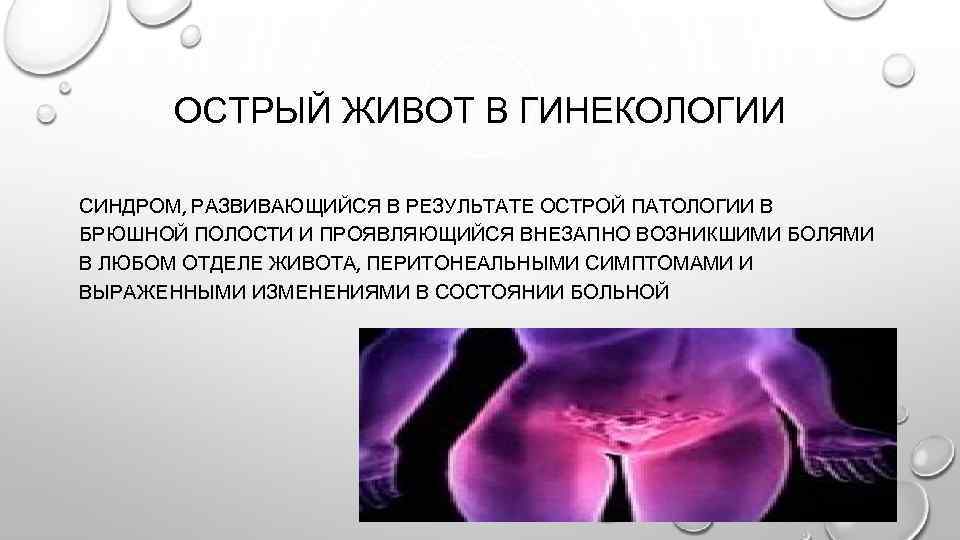 ОСТРЫЙ ЖИВОТ В ГИНЕКОЛОГИИ

СИНДРОМ, РАЗВИВАЮЩИЙСЯ В РЕЗУЛЬТАТЕ ОСТРОЙ ПАТОЛОГИИ В БРЮШНОЙ ПОЛОСТИ И ПРОЯВЛЯЮЩИЙСЯ ВНЕЗАПНО ВОЗНИКШИМИ БОЛЯМИ В ЛЮБОМ ОТДЕЛЕ ЖИВОТА, ПЕРИТОНЕАЛЬНЫМИ СИМПТОМАМИ И ВЫРАЖЕННЫМИ ИЗМЕНЕНИЯМИ В СОСТОЯНИИ БОЛЬНОЙ